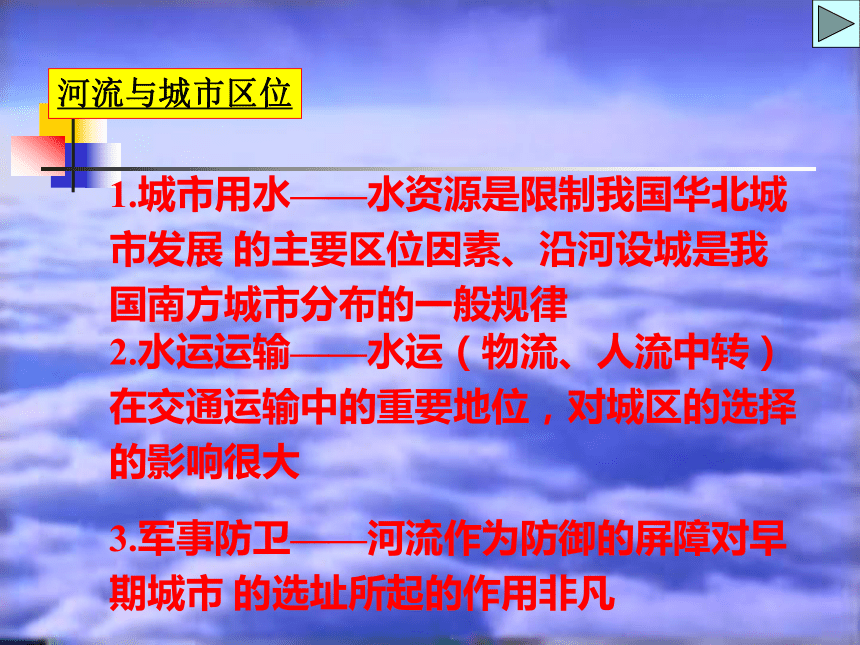 河流与城市区位

1.城市用水——水资源是限制我国华北城市发展 的主要区位因素、沿河设城是我国南方城市分布的一般规律

2.水运运输——水运（物流、人流中转）在交通运输中的重要地位，对城区的选择的影响很大

3.军事防卫——河流作为防御的屏障对早期城市 的选址所起的作用非凡